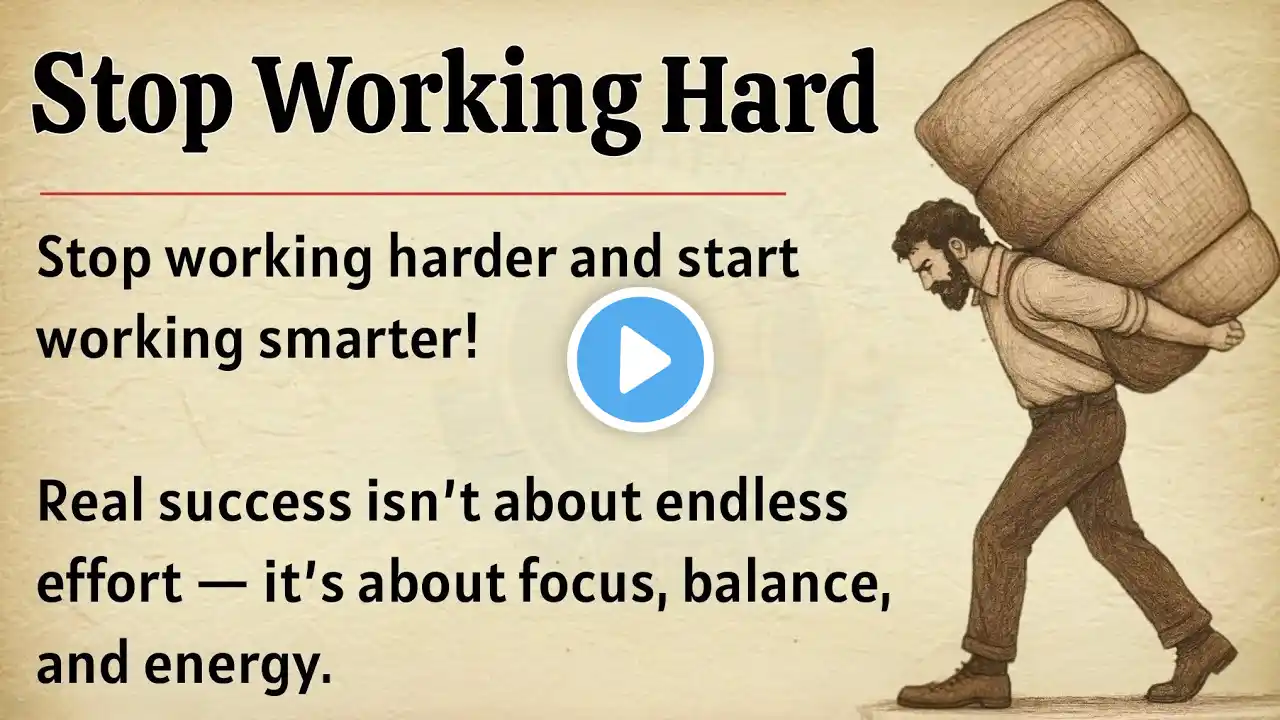 Stop Working Hard

Stop working harder and start working smarter!

Real success isn't about endless effort — it's about focus, balance, and energy.